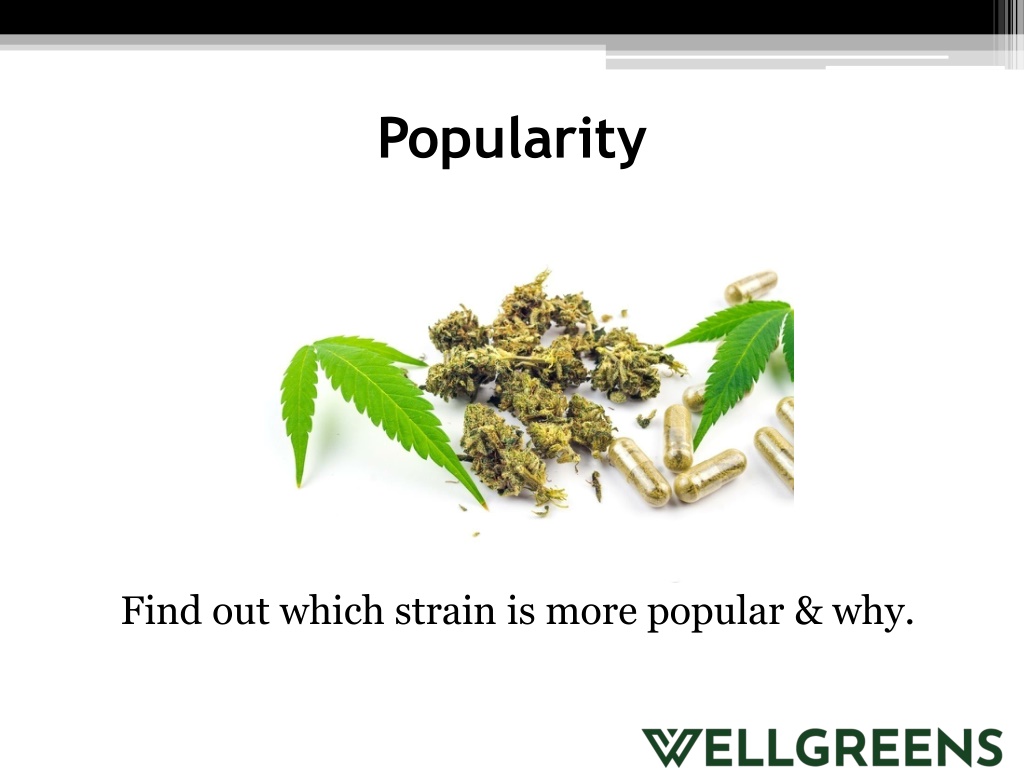 Popularity

Find out which strain is more popular & why.

WELLGREENS